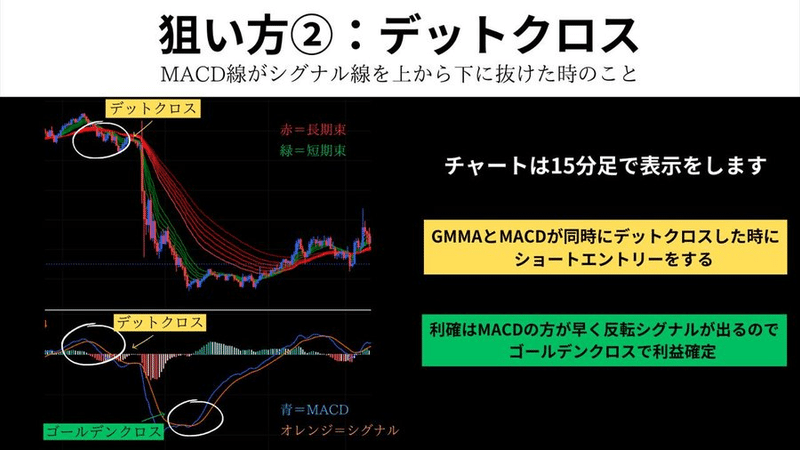 狙い方②：デットクロス

MACD線がシグナル線を上から下に抜けた時のこと

デットクロス

赤＝長期束
緑＝短期束

デットクロス

ゴールデンクロス

青＝MACD
オレンジ＝シグナル

チャートは15分足で表示をします

GMMAとMACDが同時にデットクロスした時にショートエントリーをする

利確はMACDの方が早く反転シグナルが出るのでゴールデンクロスで利益確定